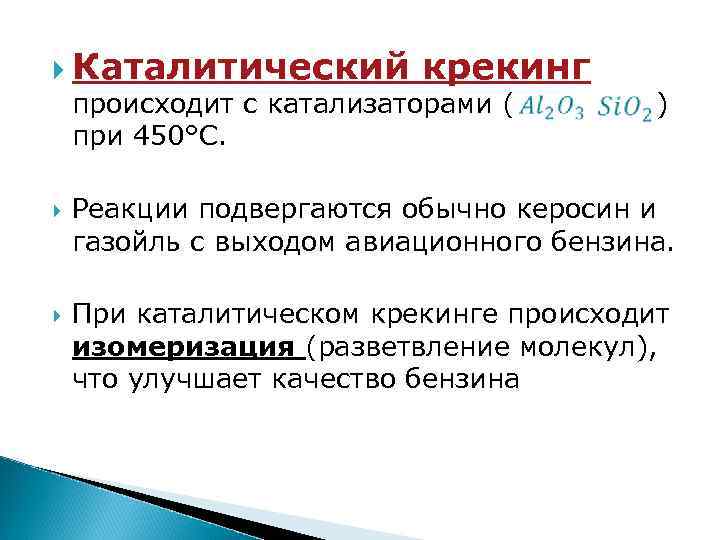 Каталитический крекинг происходит с катализаторами ( $Al_2O_3$ $SiO_2$ ) при 450°С.

Реакции подвергаются обычно керосин и газойль с выходом авиационного бензина.

При каталитическом крекинге происходит изомеризация (разветвление молекул), что улучшает качество бензина